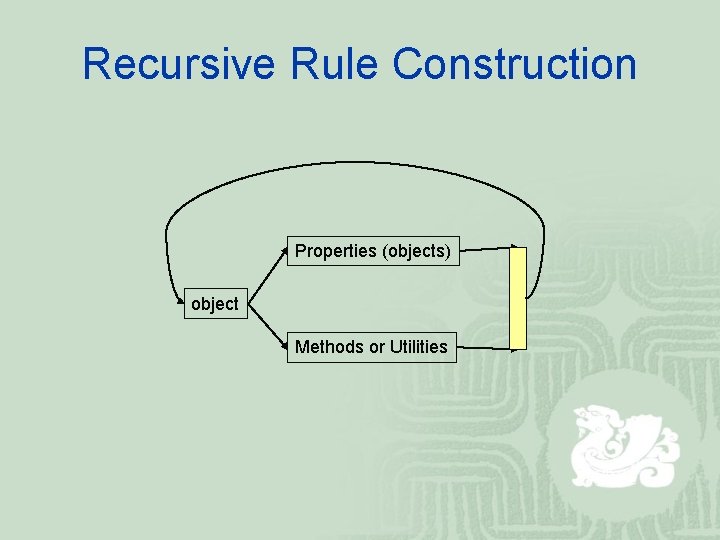 Recursive Rule Construction

object

Properties (objects)

Methods or Utilities